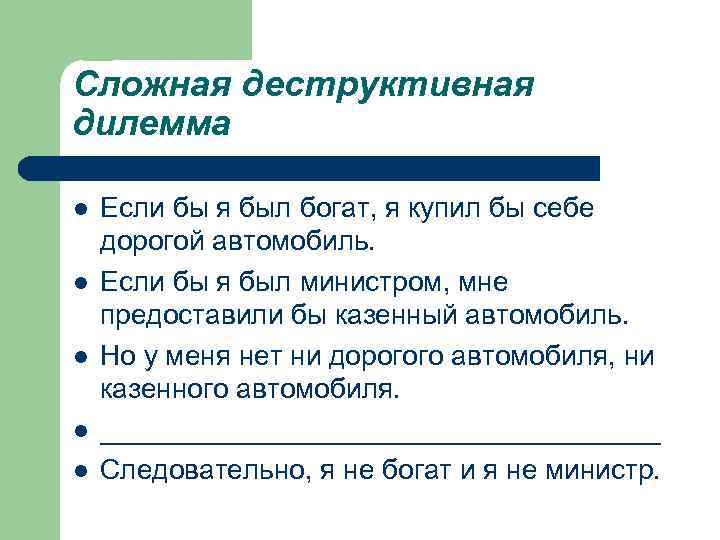 Сложная деструктивная дилемма

- Если бы я был богат, я купил бы себе дорогой автомобиль.
- Если бы я был министром, мне предоставили бы казенный автомобиль.
- Но у меня нет ни дорогого автомобиля, ни казенного автомобиля.
- ______________________________________
- Следовательно, я не богат и я не министр.